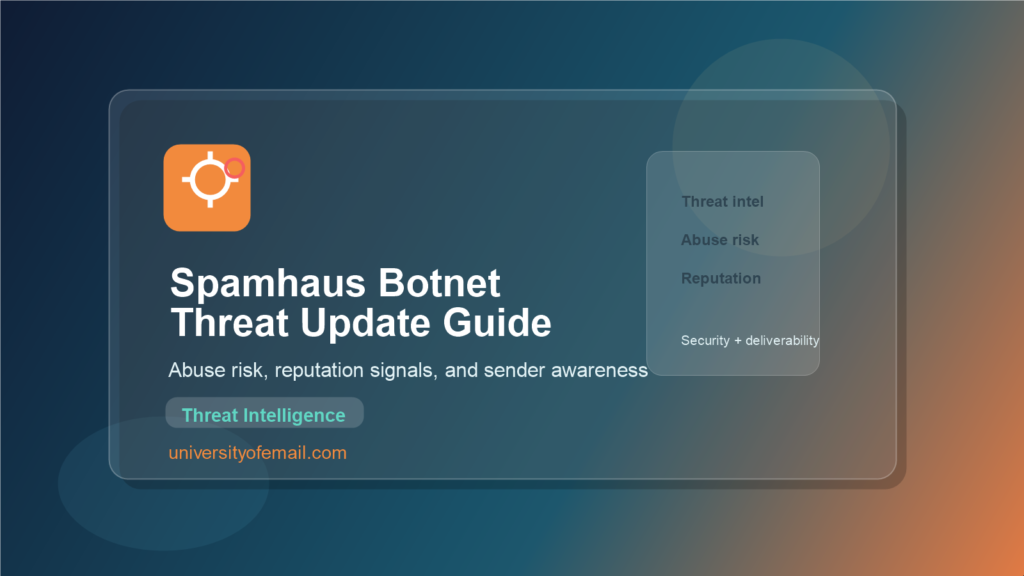 Spamhaus Botnet Threat Update Guide

Abuse risk, reputation signals, and sender awareness

Threat Intelligence

universityofemail.com

Threat intel

Abuse risk

Reputation

Security + deliverability